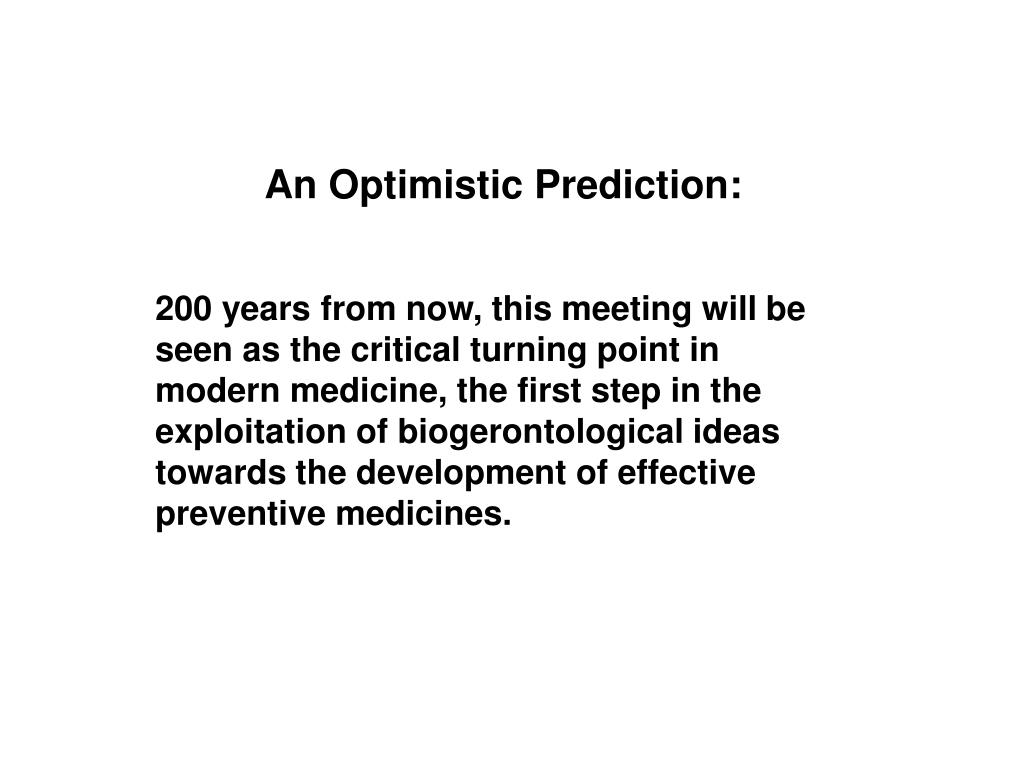 An Optimistic Prediction:

200 years from now, this meeting will be seen as the critical turning point in modern medicine, the first step in the exploitation of biogerontological ideas towards the development of effective preventive medicines.